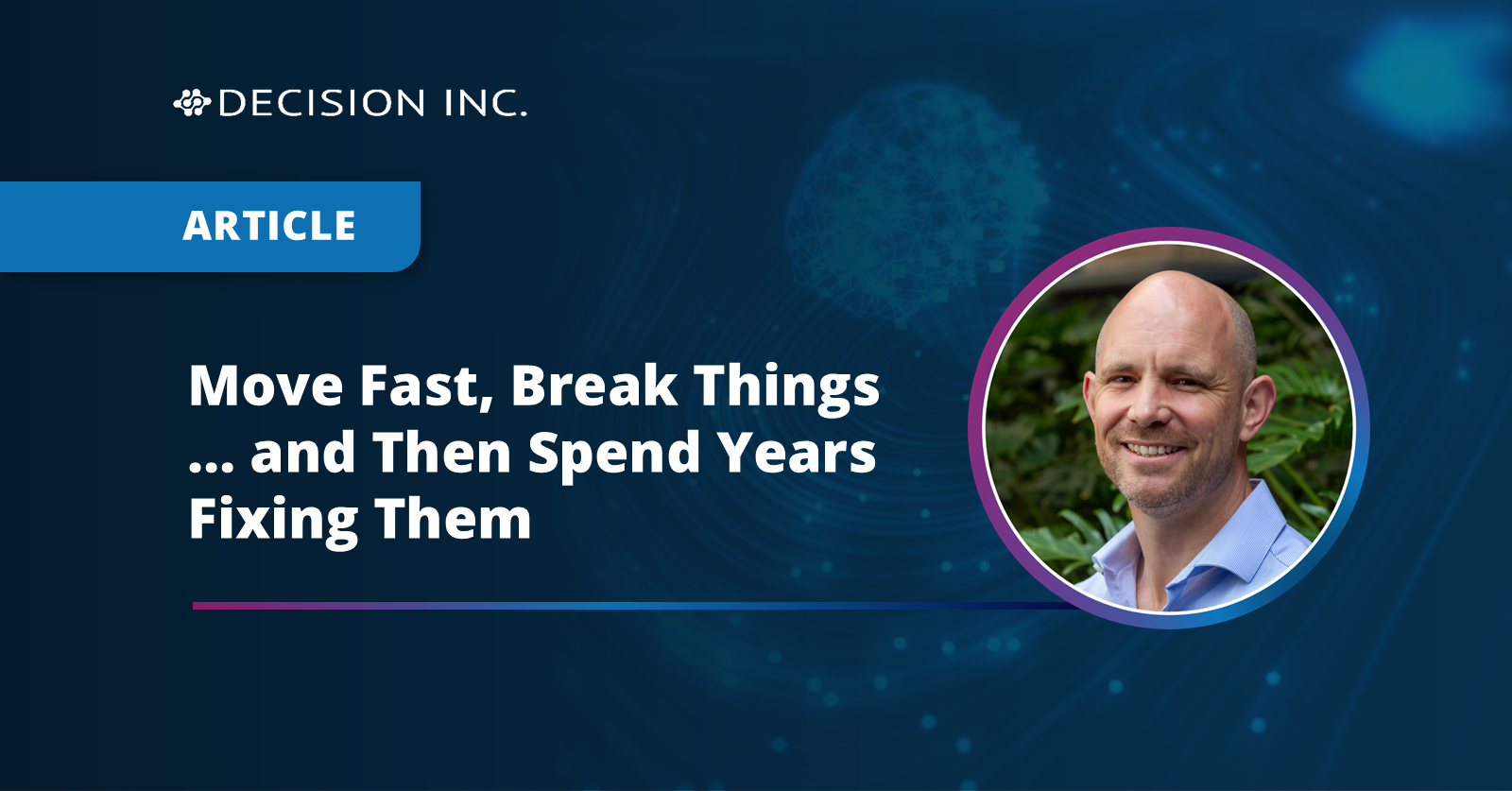 DECISION INC.

ARTICLE

Move Fast, Break Things ... and Then Spend Years Fixing Them